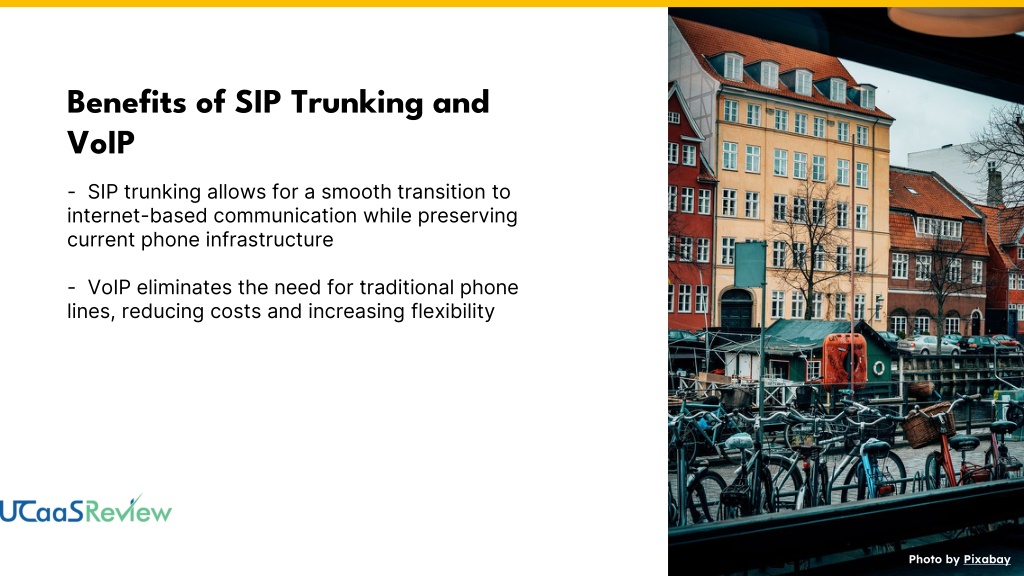 Benefits of SIP Trunking and VoIP

- SIP trunking allows for a smooth transition to internet-based communication while preserving current phone infrastructure

- VoIP eliminates the need for traditional phone lines, reducing costs and increasing flexibility

UCaaSReview

Photo by Pixabay